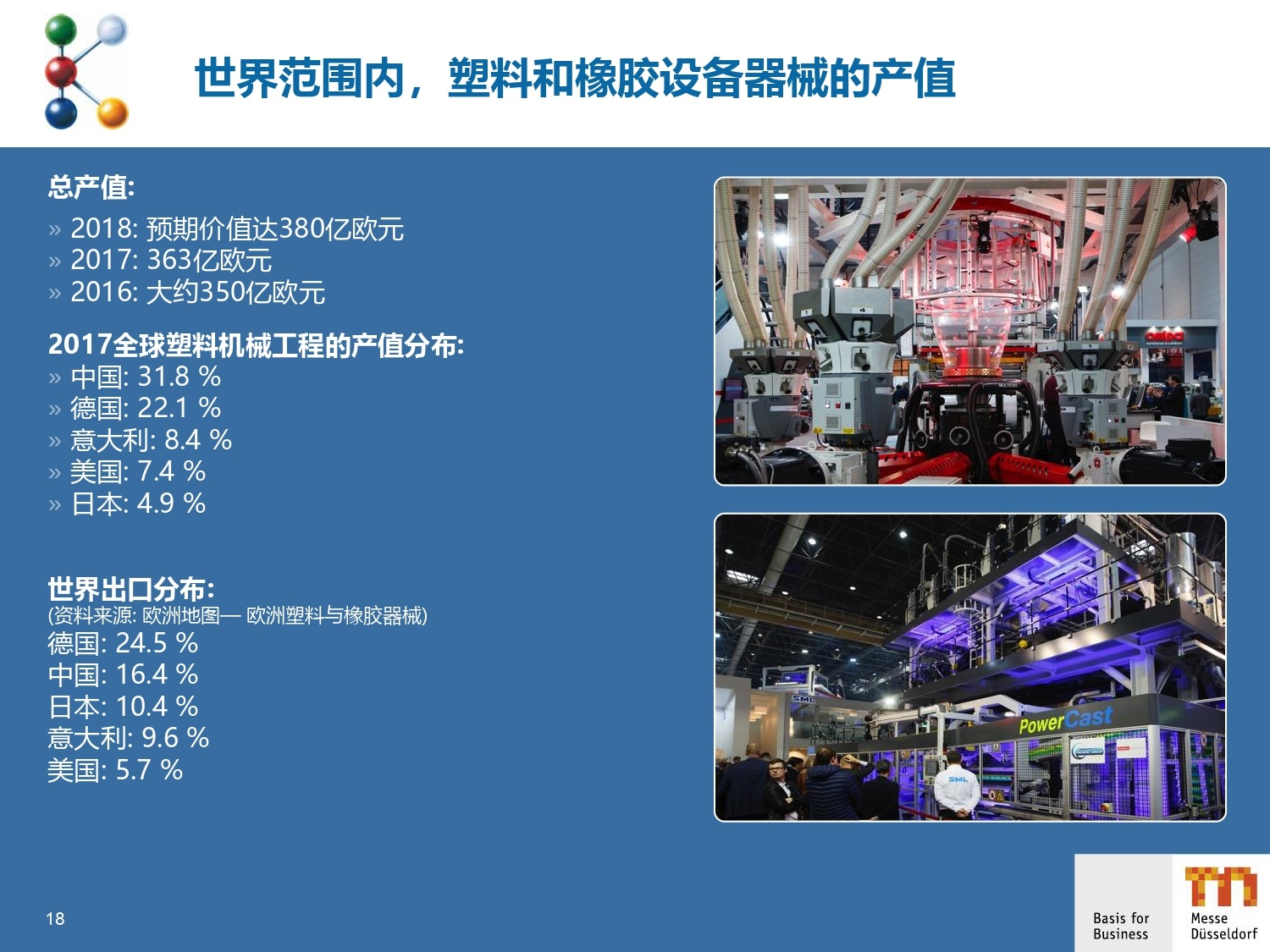 世界范围内，塑料和橡胶设备器械的产值

总产值:
» 2018: 预期价值达380亿欧元
» 2017: 363亿欧元
» 2016: 大约350亿欧元

2017全球塑料机械工程的产值分布:
» 中国: 31.8 %
» 德国: 22.1 %
» 意大利: 8.4 %
» 美国: 7.4 %
» 日本: 4.9 %

世界出口分布:
(资料来源: 欧洲地图— 欧洲塑料与橡胶器械)
德国: 24.5 %
中国: 16.4 %
日本: 10.4 %
意大利: 9.6 %
美国: 5.7 %

PowerCast
SML

18

Basis for Business

Messe Düsseldorf